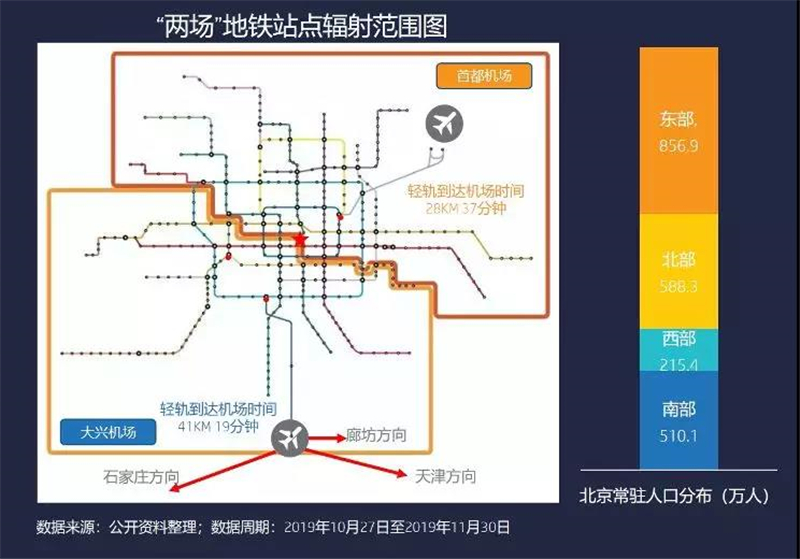 “两场”地铁站点辐射范围图

首都机场

轻轨到达机场时间
28KM 37分钟

轻轨到达机场时间
41KM 19分钟

大兴机场

廊坊方向

石家庄方向

天津方向

东部,
856.9

北部
588.3

西部
215.4

南部
510.1

北京常驻人口分布（万人）

数据来源：公开资料整理；数据周期：2019年10月27日至2019年11月30日